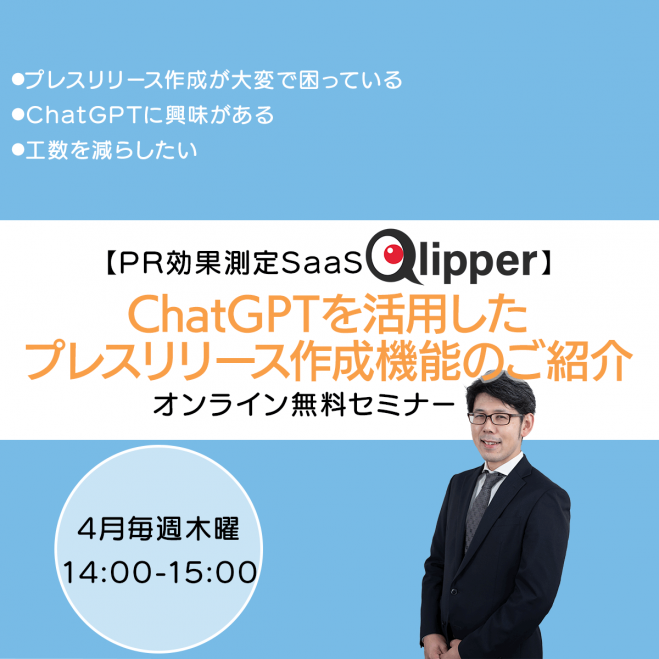 ●プレスリリース作成が大変で困っている
●ChatGPTに興味がある
●工数を減らしたい

【PR効果測定SaaS Qlipper】
ChatGPTを活用した
プレスリリース作成機能のご紹介
オンライン無料セミナー

4月毎週木曜
14:00-15:00